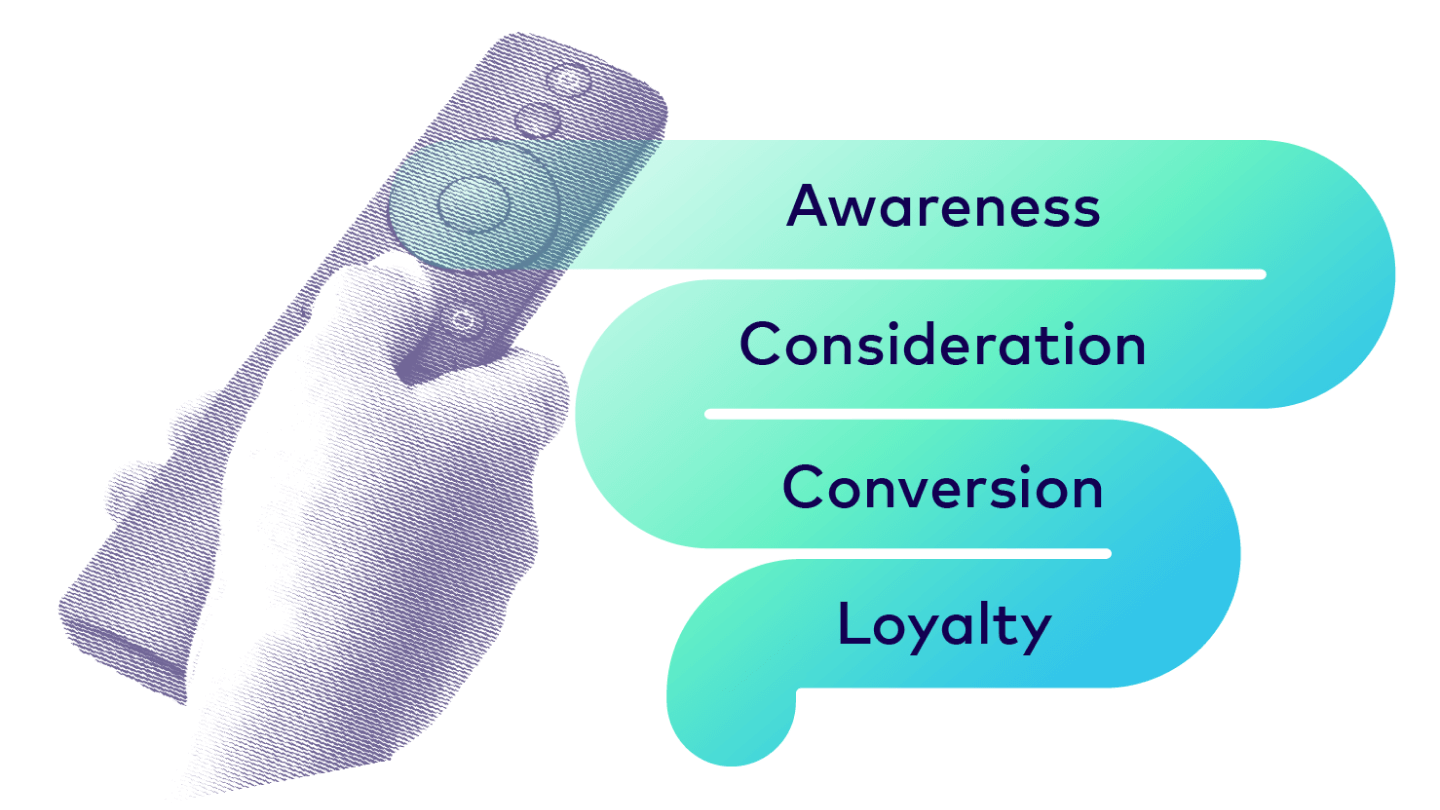 Awareness

Consideration

Conversion

Loyalty